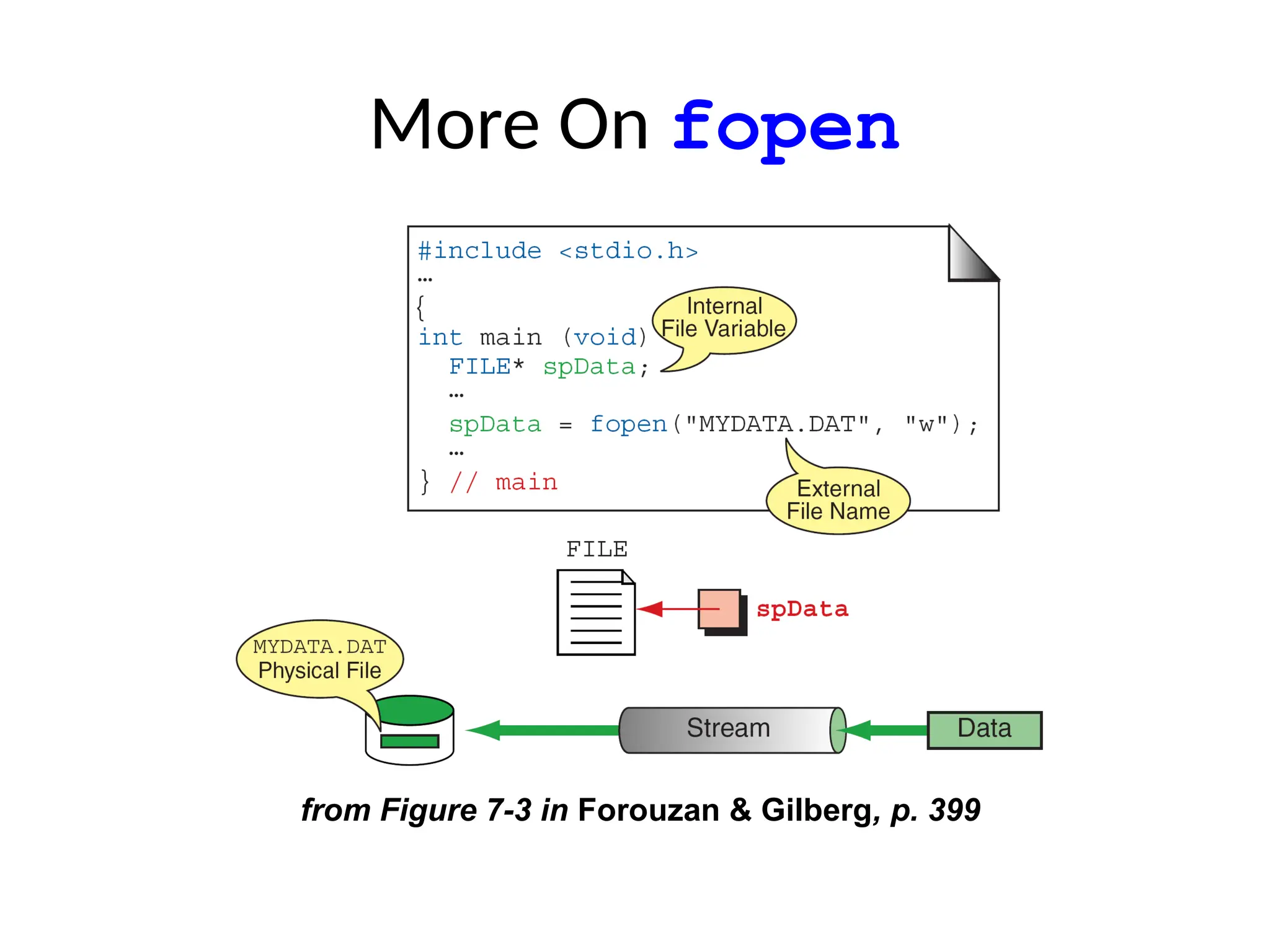 More On fopen

#include <stdio.h>
…
{
int main (void)
FILE* spData;
…
spData = fopen("MYDATA.DAT", "w");
…
} // main

Internal File Variable

External File Name

FILE

spData

MYDATA.DAT Physical File

Stream

Data

from Figure 7-3 in Forouzan & Gilberg, p. 399